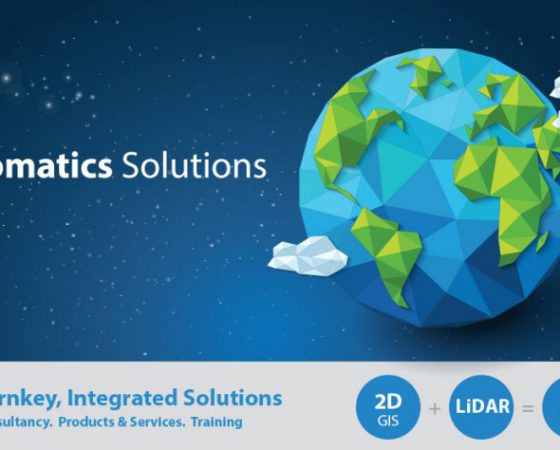 omatics Solutions

rnkey, Integrated Solutions
sultancy. Products & Services. Training

2D GIS + LiDAR =